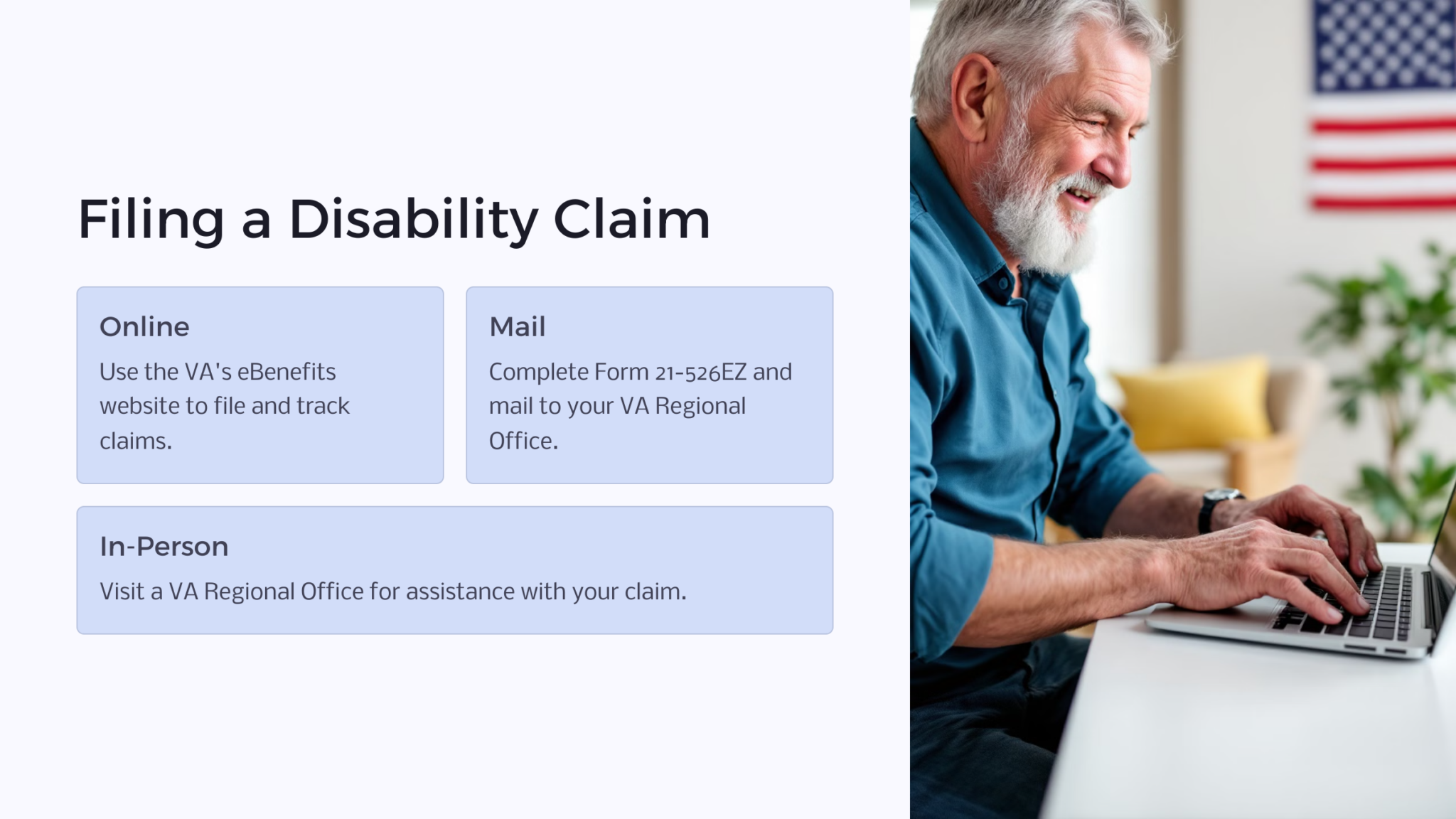 Filing a Disability Claim

Online

Use the VA's eBenefits website to file and track claims.

Mail

Complete Form 21-526EZ and mail to your VA Regional Office.

In-Person

Visit a VA Regional Office for assistance with your claim.